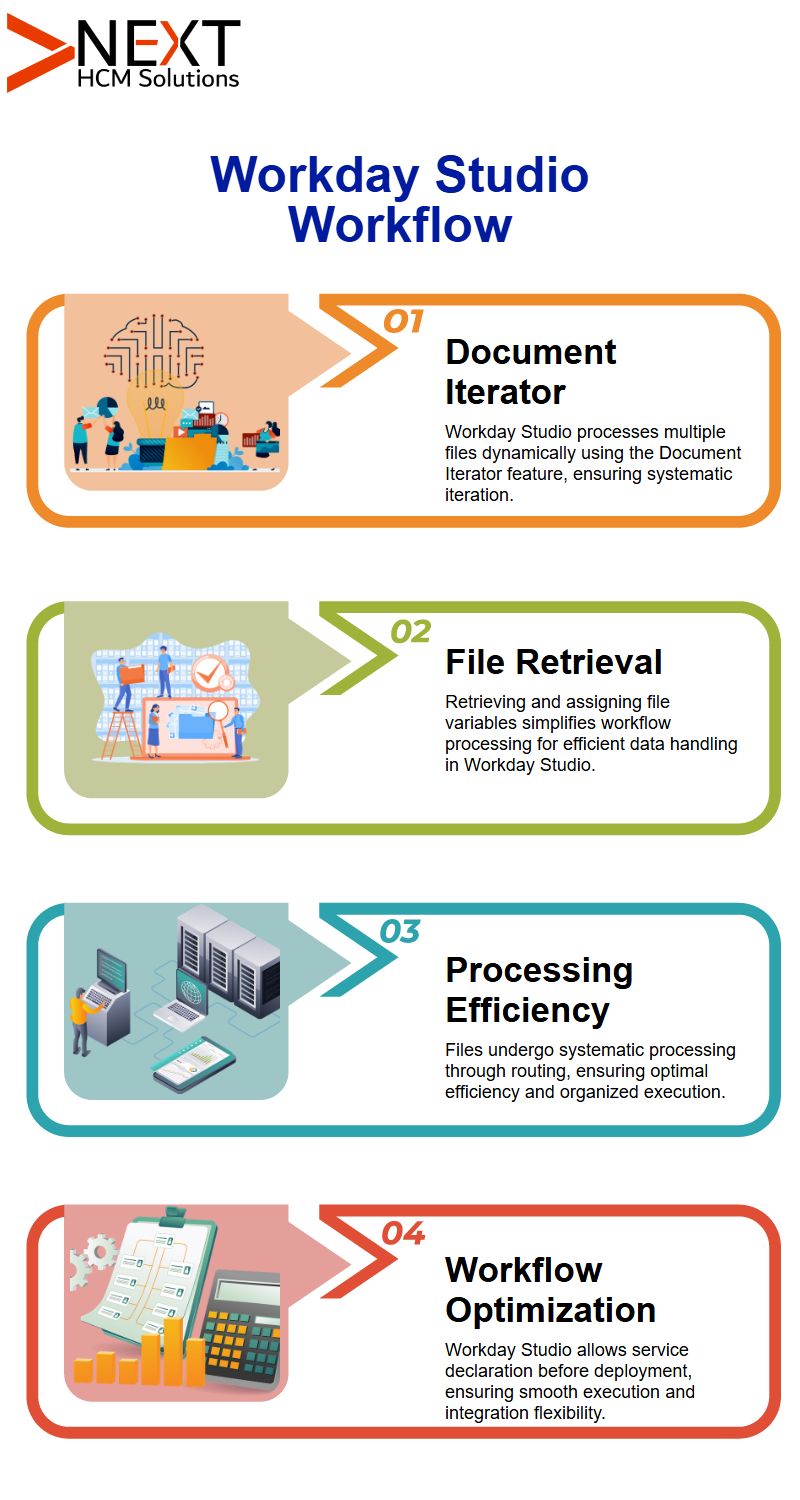 NEXT
HCM Solutions

Workday Studio Workflow

01
Document Iterator
Workday Studio processes multiple files dynamically using the Document Iterator feature, ensuring systematic iteration.

02
File Retrieval
Retrieving and assigning file variables simplifies workflow processing for efficient data handling in Workday Studio.

03
Processing Efficiency
Files undergo systematic processing through routing, ensuring optimal efficiency and organized execution.

04
Workflow Optimization
Workday Studio allows service declaration before deployment, ensuring smooth execution and integration flexibility.